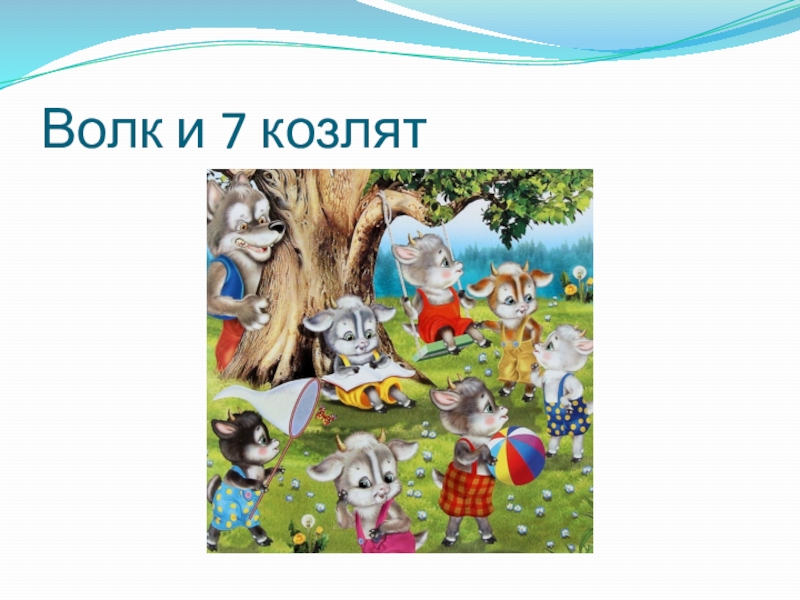 Волк и 7 козлят